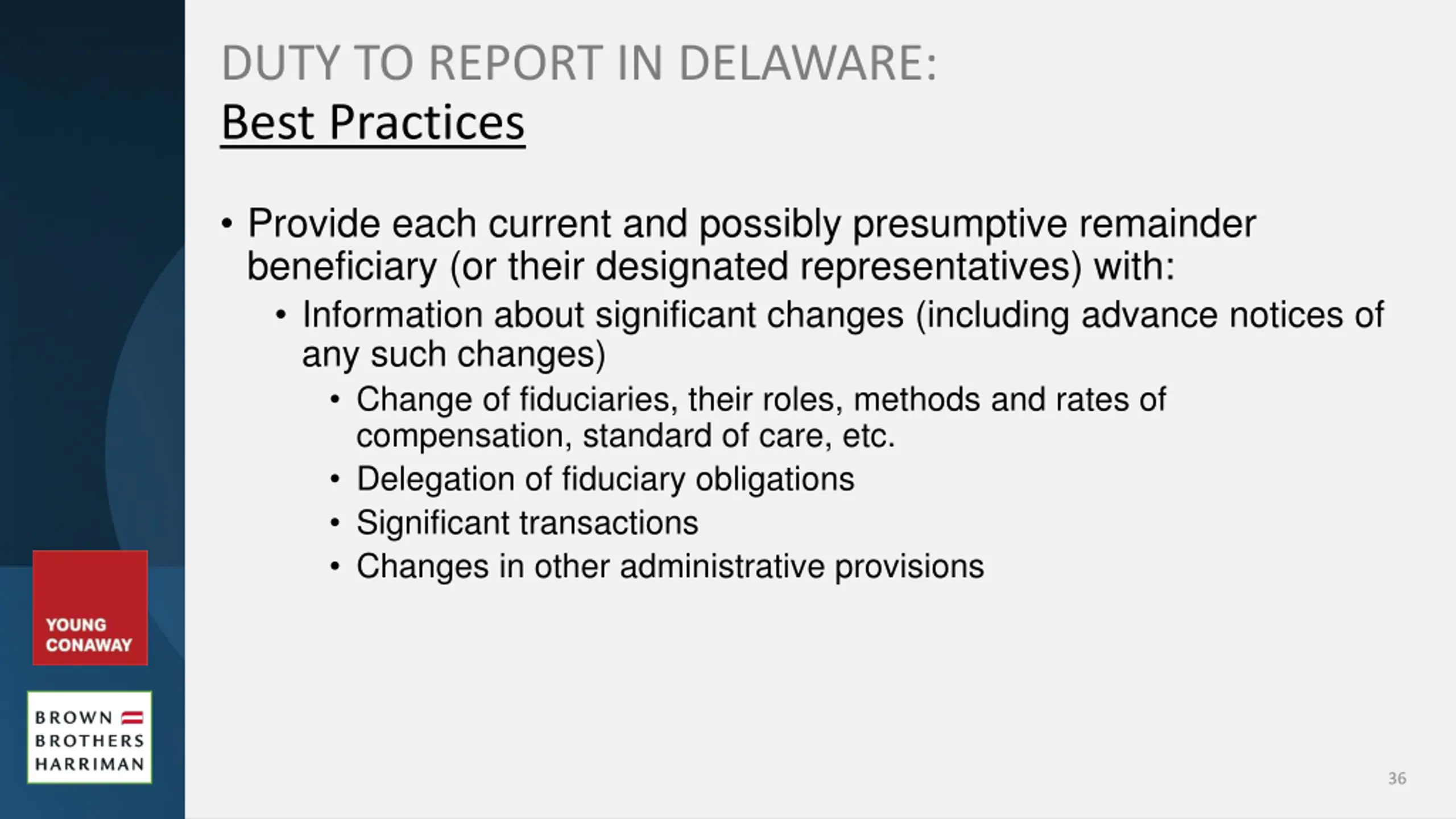 DUTY TO REPORT IN DELAWARE:
Best Practices

• Provide each current and possibly presumptive remainder beneficiary (or their designated representatives) with:
  • Information about significant changes (including advance notices of any such changes)
    • Change of fiduciaries, their roles, methods and rates of compensation, standard of care, etc.
    • Delegation of fiduciary obligations
    • Significant transactions
    • Changes in other administrative provisions

YOUNG CONAWAY

BROWN BROTHERS HARRIMAN

36